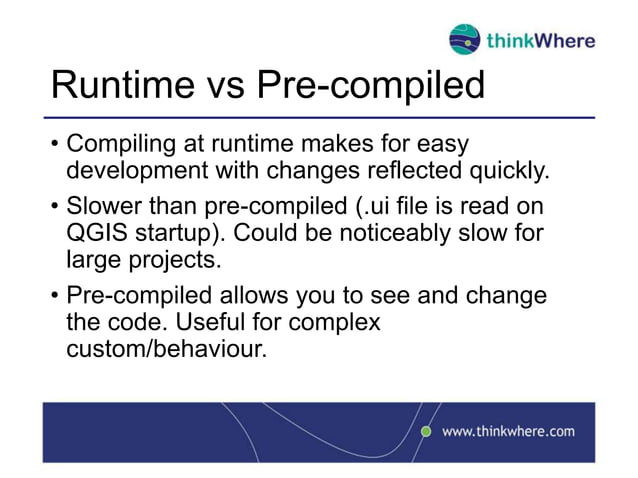 thinkWhere

Runtime vs Pre-compiled

• Compiling at runtime makes for easy development with changes reflected quickly.

• Slower than pre-compiled (.ui file is read on QGIS startup). Could be noticeably slow for large projects.

• Pre-compiled allows you to see and change the code. Useful for complex custom/behaviour.

www.thinkwhere.com